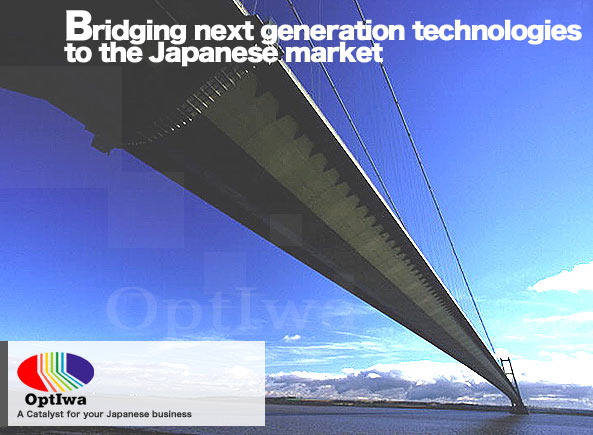 Bridging next generation technologies to the Japanese market

OptIwa

OptIwa
A Catalyst for your Japanese business